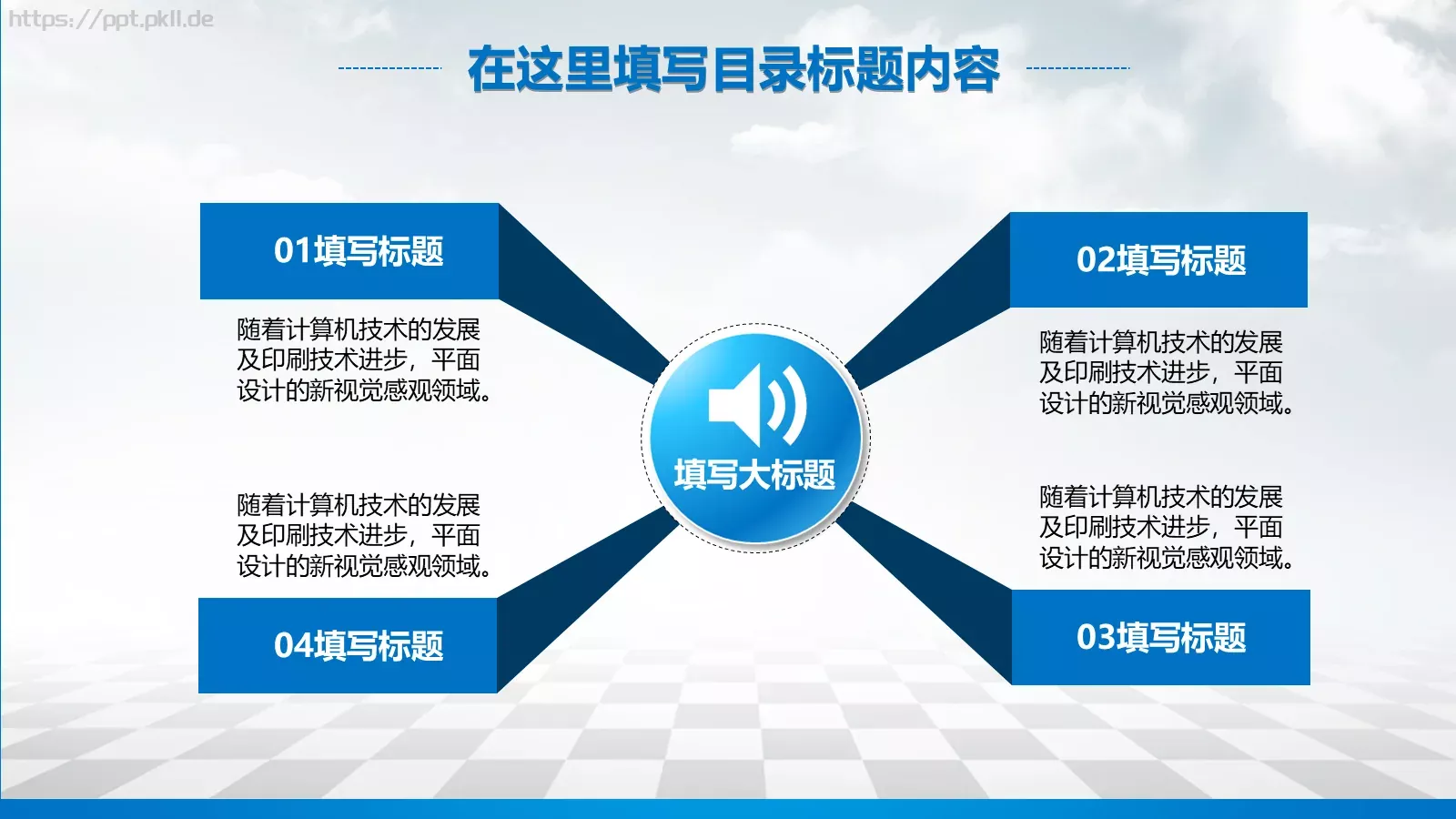 https://ppt.pkll.de

在这里填写目录标题内容

01填写标题

随着计算机技术的发展及印刷技术进步，平面设计的新视觉感观领域。

随着计算机技术的发展及印刷技术进步，平面设计的新视觉感观领域。

04填写标题

填写大标题

02填写标题

随着计算机技术的发展及印刷技术进步，平面设计的新视觉感观领域。

随着计算机技术的发展及印刷技术进步，平面设计的新视觉感观领域。

03填写标题